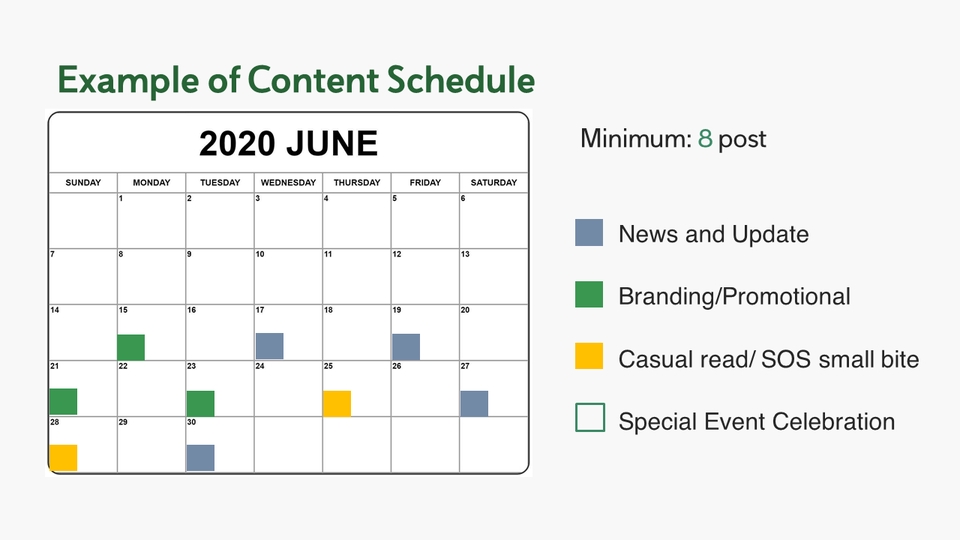 Example of Content Schedule

2020 JUNE

| SUNDAY | MONDAY | TUESDAY | WEDNESDAY | THURSDAY | FRIDAY | SATURDAY |
|---|---|---|---|---|---|---|
| | 1 | 2 | 3 | 4 | 5 | 6 |
| 7 | 8 | 9 | 10 | 11 | 12 | 13 |
| 14 | 15 | 16 | 17 | 18 | 19 | 20 |
| 21 | 22 | 23 | 24 | 25 | 26 | 27 |
| 28 | 29 | 30 | | | | |

Minimum: 8 post

News and Update

Branding/Promotional

Casual read/ SOS small bite

Special Event Celebration